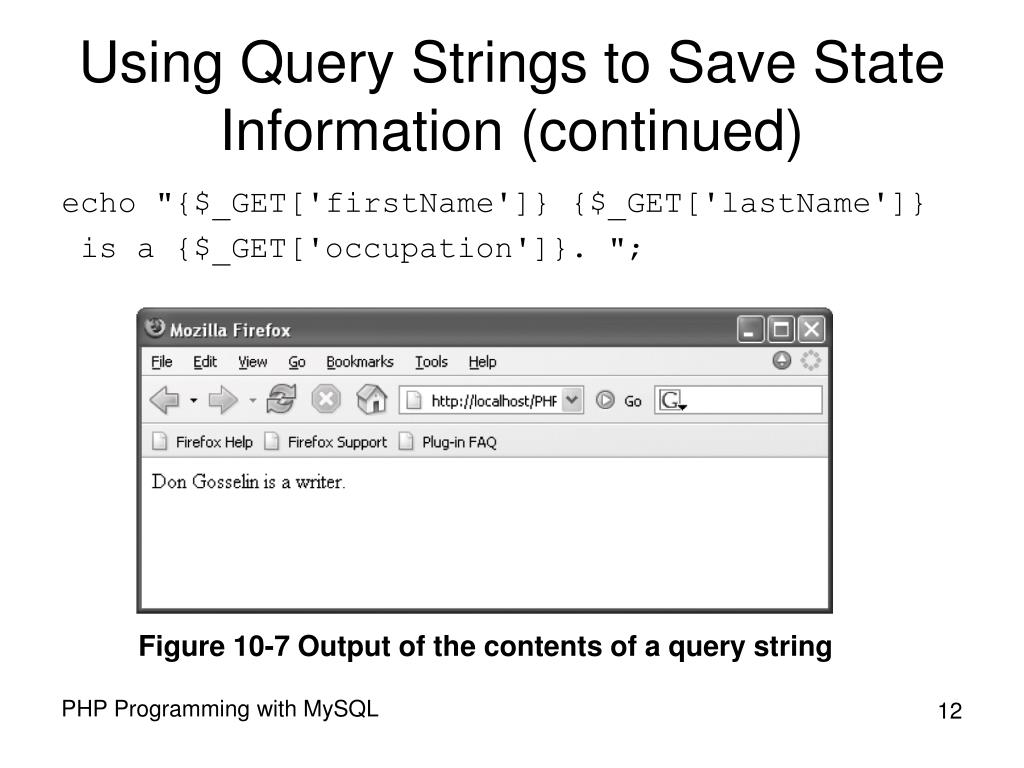 Using Query Strings to Save State Information (continued)

echo "{$_GET['firstName']} {$_GET['lastName']}
is a {$_GET['occupation']}. ";

Mozilla Firefox

File Edit View Go Bookmarks Tools Help

http://localhost/PHF Go G

Firefox Help Firefox Support Plug-in FAQ

Don Gosselin is a writer.

Figure 10-7 Output of the contents of a query string

PHP Programming with MySQL

12